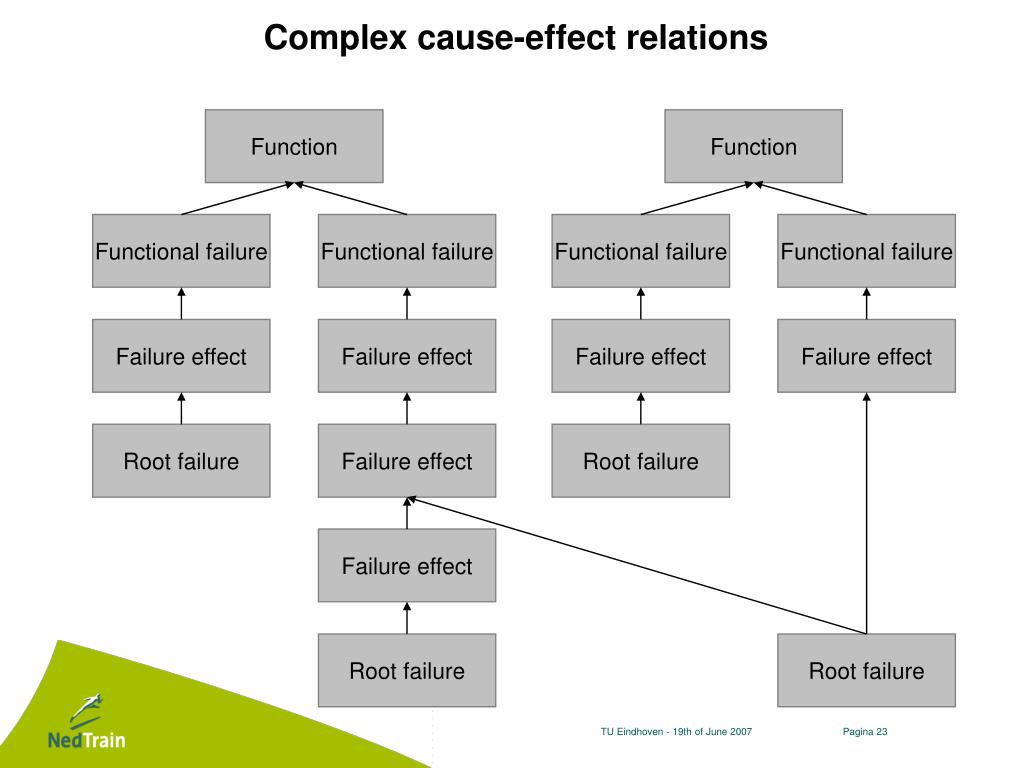 Complex cause-effect relations

Function

Function

Functional failure

Functional failure

Functional failure

Functional failure

Failure effect

Failure effect

Failure effect

Failure effect

Root failure

Failure effect

Root failure

Failure effect

Root failure

Root failure

NedTrain

TU Eindhoven - 19th of June 2007

Pagina 23